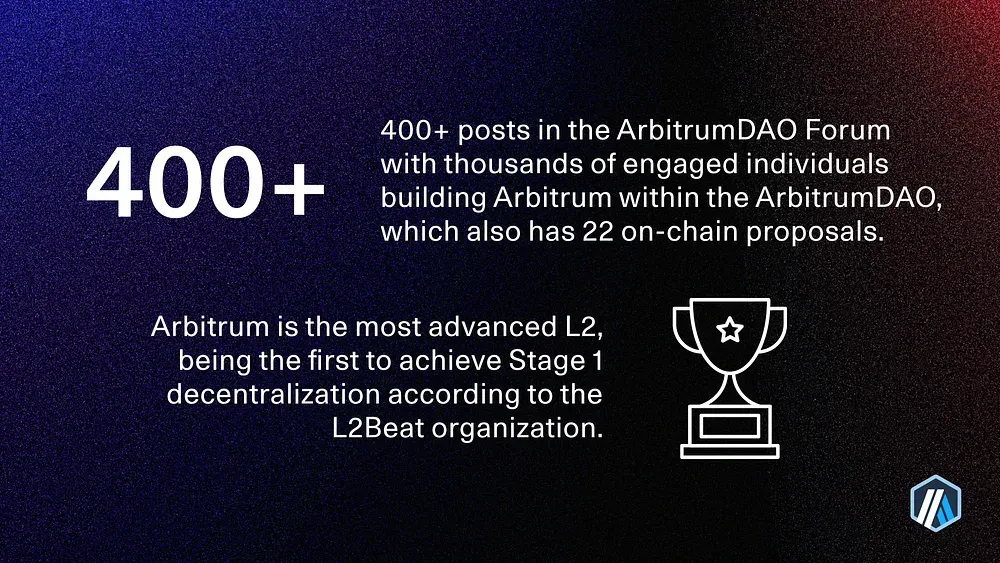 400+

400+ posts in the ArbitrumDAO Forum with thousands of engaged individuals building Arbitrum within the ArbitrumDAO, which also has 22 on-chain proposals.

Arbitrum is the most advanced L2, being the first to achieve Stage 1 decentralization according to the L2Beat organization.